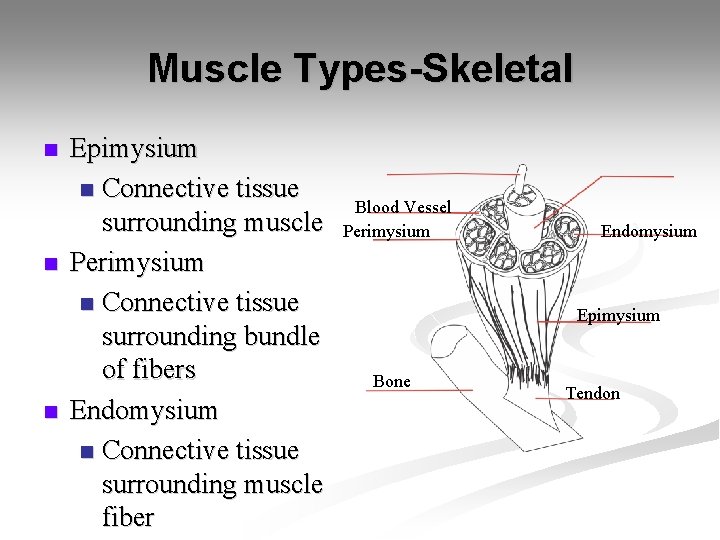 Muscle Types-Skeletal

Epimysium
Connective tissue surrounding muscle
Perimysium
Connective tissue surrounding bundle of fibers
Endomysium
Connective tissue surrounding muscle fiber

Blood Vessel
Perimysium
Endomysium
Epimysium
Bone
Tendon